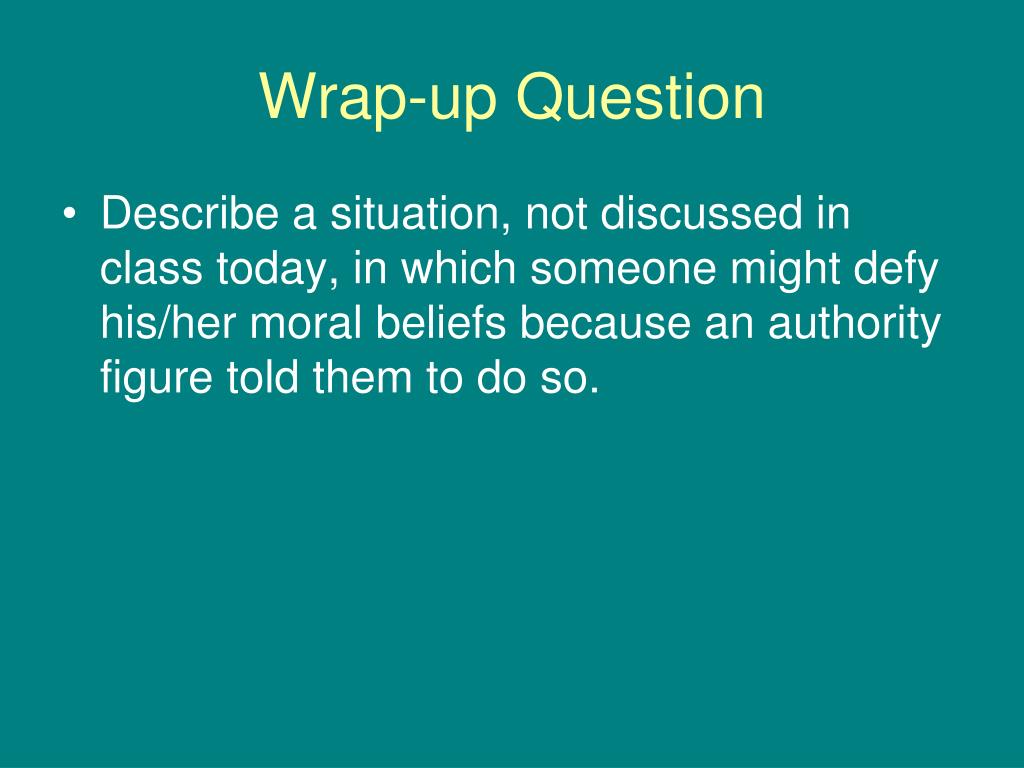 Wrap-up Question

• Describe a situation, not discussed in class today, in which someone might defy his/her moral beliefs because an authority figure told them to do so.